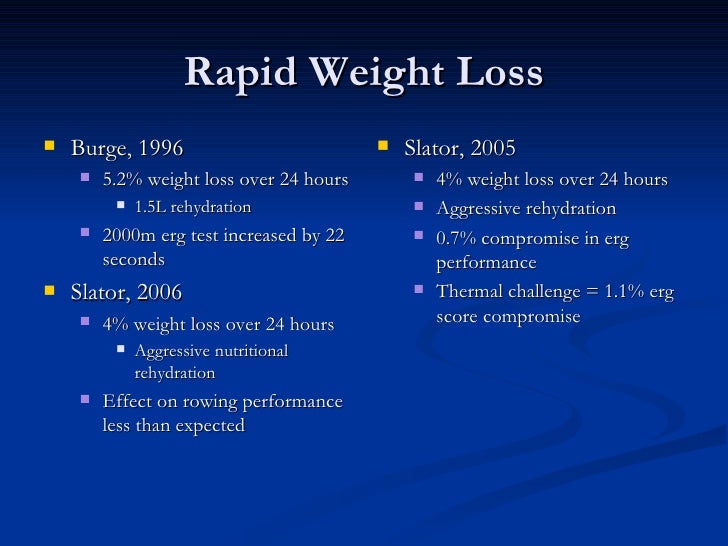 Rapid Weight Loss

- Burge, 1996
  - 5.2% weight loss over 24 hours
    - 1.5L rehydration
  - 2000m erg test increased by 22 seconds
- Slator, 2006
  - 4% weight loss over 24 hours
    - Aggressive nutritional rehydration
  - Effect on rowing performance less than expected

- Slator, 2005
  - 4% weight loss over 24 hours
  - Aggressive rehydration
  - 0.7% compromise in erg performance
  - Thermal challenge = 1.1% erg score compromise